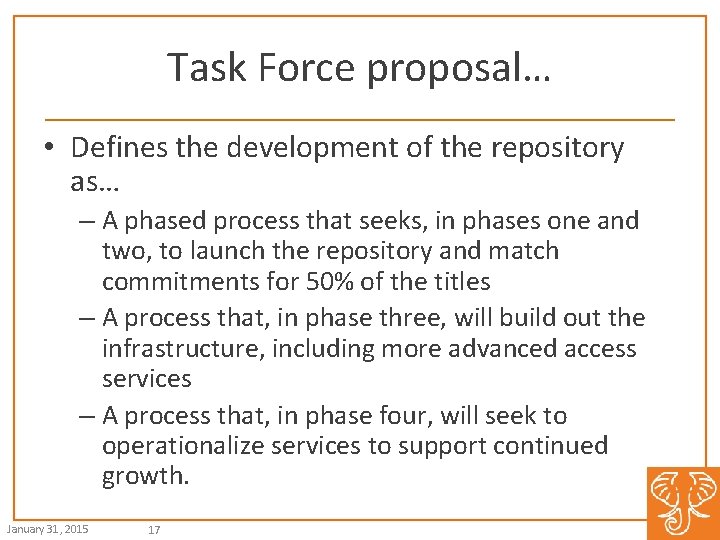 Task Force proposal…

• Defines the development of the repository as…

– A phased process that seeks, in phases one and two, to launch the repository and match commitments for 50% of the titles

– A process that, in phase three, will build out the infrastructure, including more advanced access services

– A process that, in phase four, will seek to operationalize services to support continued growth.

January 31, 2015 17